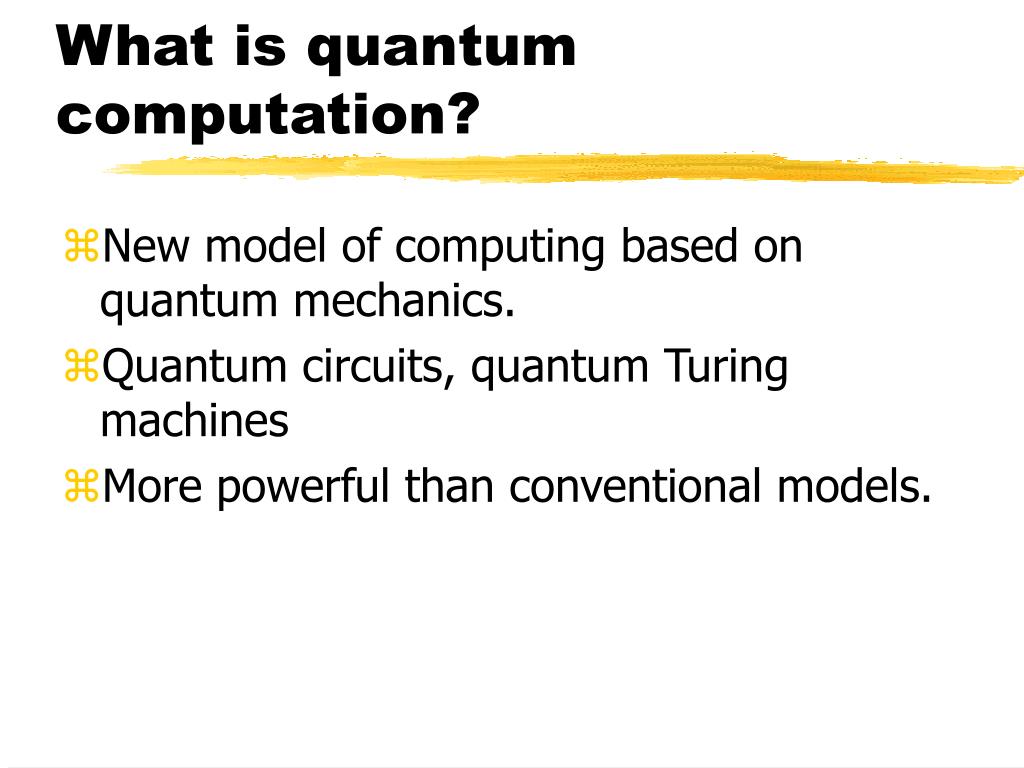 What is quantum computation?

⌘New model of computing based on quantum mechanics.

⌘Quantum circuits, quantum Turing machines

⌘More powerful than conventional models.